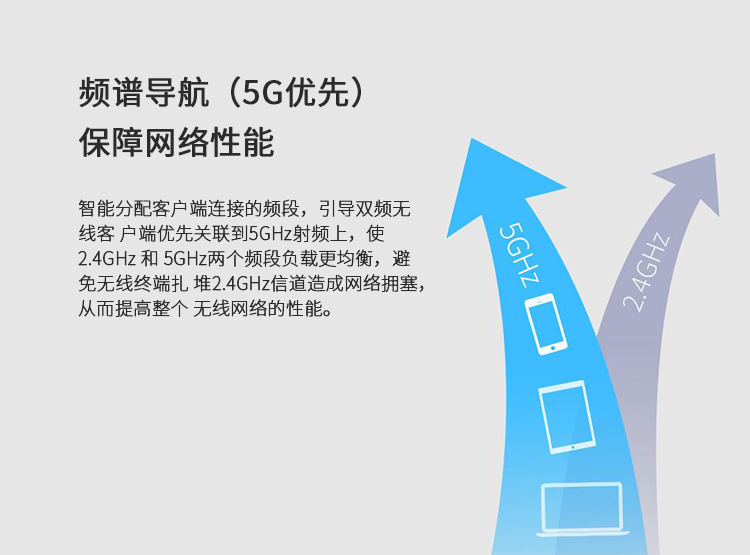 频谱导航（5G优先）
保障网络性能

智能分配客户端连接的频段，引导双频无线客 户端优先关联到5GHz射频上，使2.4GHz 和 5GHz两个频段负载更均衡，避免无线终端扎 堆2.4GHz信道造成网络拥塞，从而提高整个 无线网络的性能。

5GHz

2.4GHz